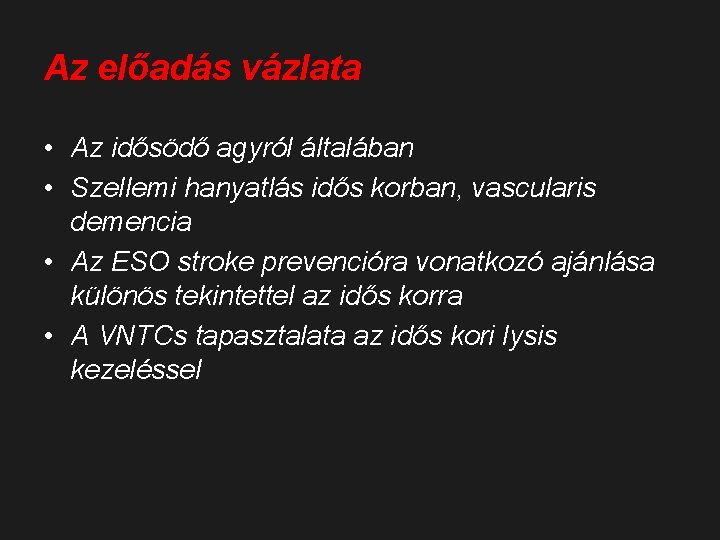 Az előadás vázlata

• Az idősödő agyról általában
• Szellemi hanyatlás idős korban, vascularis demencia
• Az ESO stroke prevencióra vonatkozó ajánlása különös tekintettel az idős korra
• A VNTCs tapasztalata az idős kori lysis kezeléssel